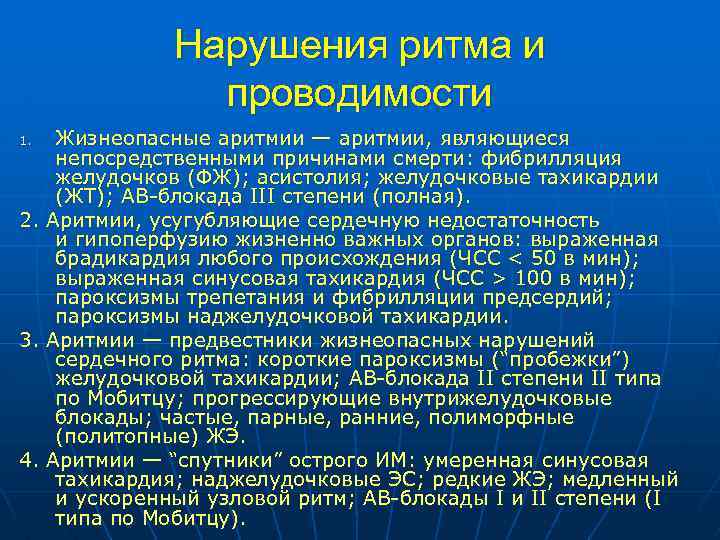 Нарушения ритма и проводимости

1. Жизнеопасные аритмии — аритмии, являющиеся непосредственными причинами смерти: фибрилляция желудочков (ФЖ); асистолия; желудочковые тахикардии (ЖТ); АВ-блокада III степени (полная).

2. Аритмии, усугубляющие сердечную недостаточность и гипоперфузию жизненно важных органов: выраженная брадикардия любого происхождения (ЧСС < 50 в мин); выраженная синусовая тахикардия (ЧСС > 100 в мин); пароксизмы трепетания и фибрилляции предсердий; пароксизмы наджелудочковой тахикардии.

3. Аритмии — предвестники жизнеопасных нарушений сердечного ритма: короткие пароксизмы ("пробежки") желудочковой тахикардии; АВ-блокада II степени II типа по Мобитцу; прогрессирующие внутрижелудочковые блокады; частые, парные, ранние, полиморфные (политопные) ЖЭ.

4. Аритмии — "спутники" острого ИМ: умеренная синусовая тахикардия; наджелудочковые ЭС; редкие ЖЭ; медленный и ускоренный узловой ритм; АВ-блокады I и II степени (I типа по Мобитцу).